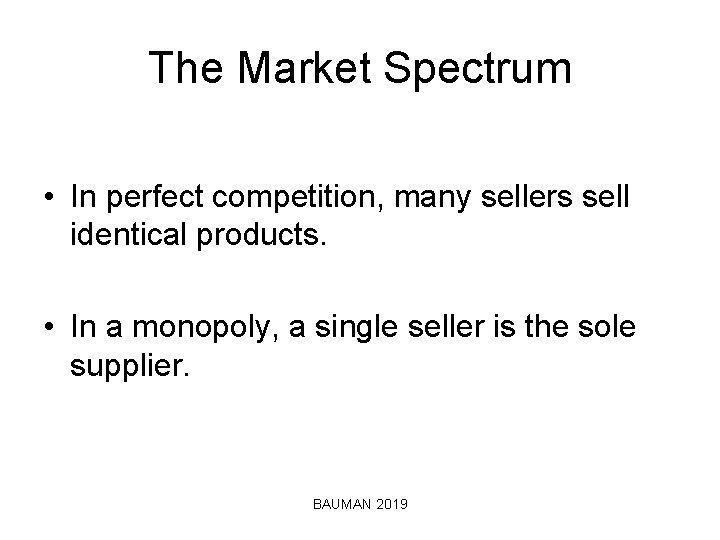 The Market Spectrum

• In perfect competition, many sellers sell identical products.

• In a monopoly, a single seller is the sole supplier.

BAUMAN 2019